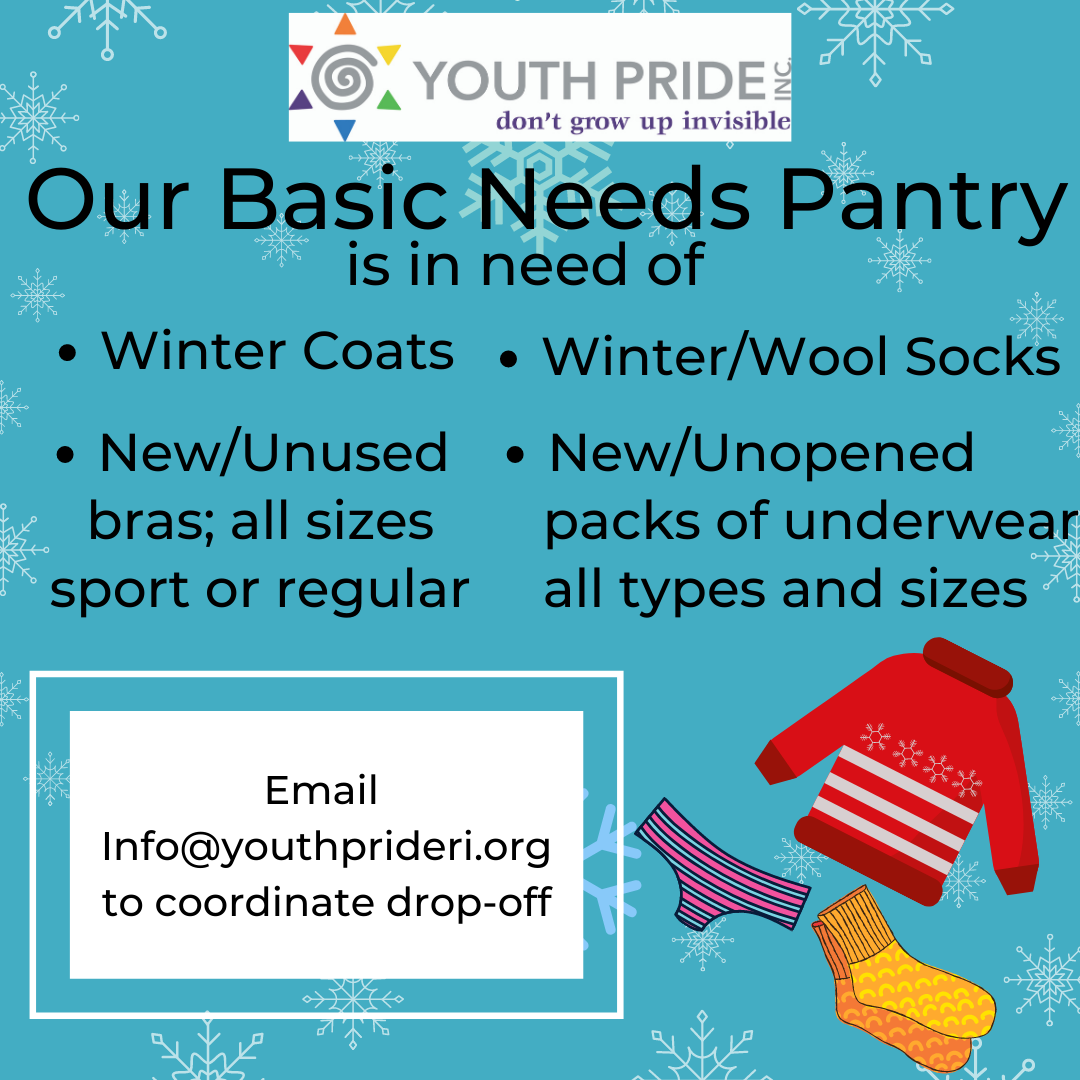 YOUTH PRIDE INC.
don't grow up invisible

Our Basic Needs Pantry
is in need of

• Winter Coats

• New/Unused bras; all sizes sport or regular

• Winter/Wool Socks

• New/Unopened packs of underwear all types and sizes

Email
Info@youthprideri.org
to coordinate drop-off